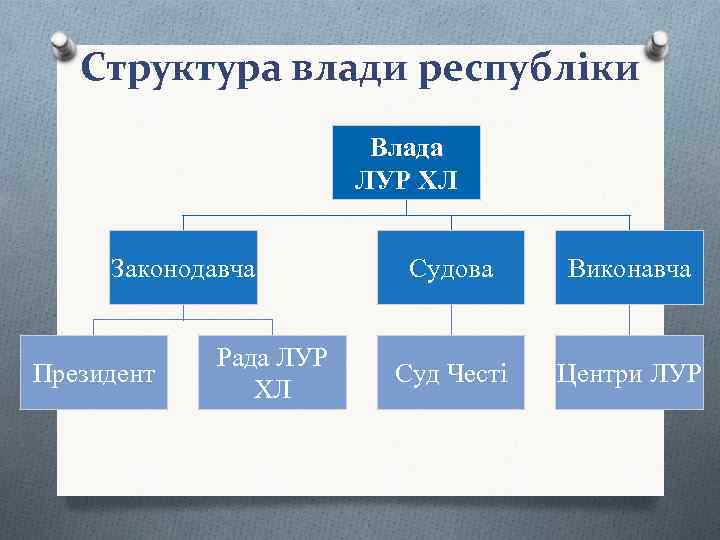 Структура влади республіки

Влада ЛУР ХЛ

Законодавча

Судова

Виконавча

Президент

Рада ЛУР ХЛ

Суд Честі

Центри ЛУР